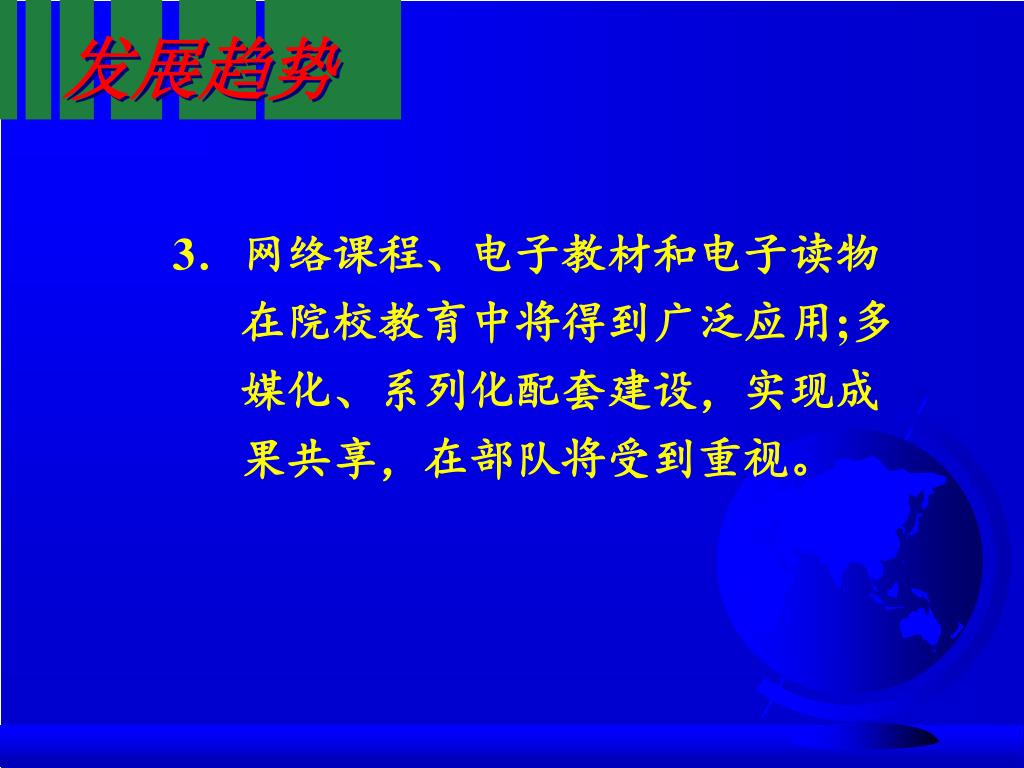 发展趋势

3. 网络课程、电子教材和电子读物在院校教育中将得到广泛应用;多媒化、系列化配套建设，实现成果共享，在部队将受到重视。